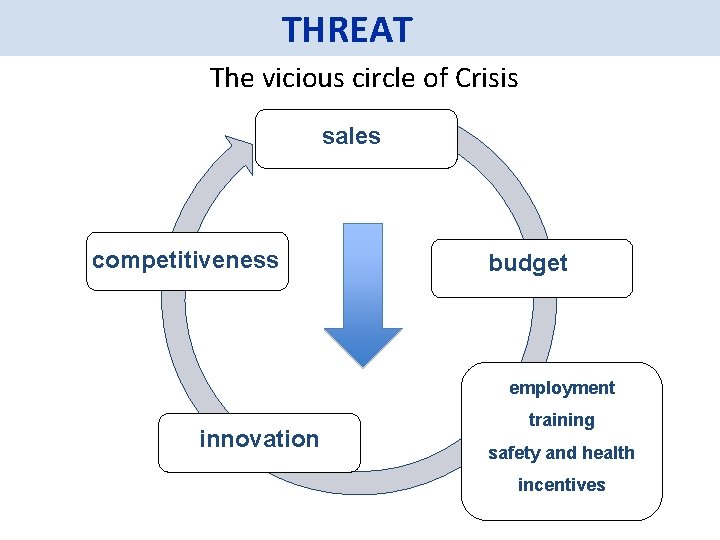 THREAT

The vicious circle of Crisis

sales

budget

employment
training
safety and health
incentives

innovation

competitiveness